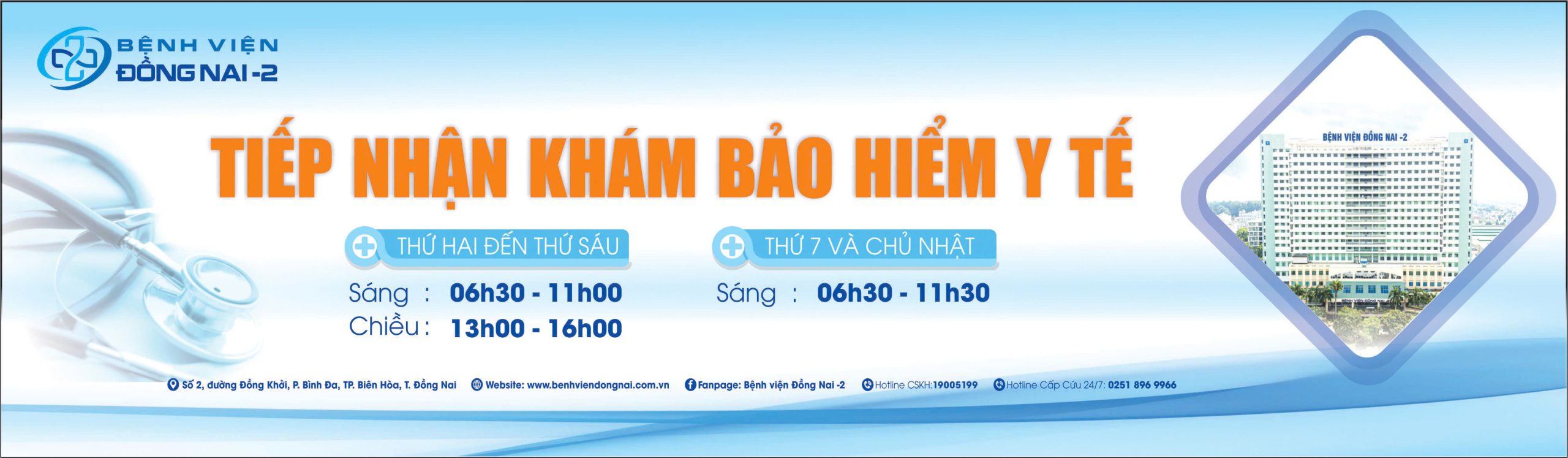 BỆNH VIỆN
ĐỒNG NAI -2

TIẾP NHẬN KHÁM BẢO HIỂM Y TẾ

THỨ HAI ĐẾN THỨ SÁU
Sáng : 06h30 - 11h00
Chiều : 13h00 - 16h00

THỨ 7 VÀ CHỦ NHẬT
Sáng : 06h30 - 11h30

BỆNH VIỆN ĐỒNG NAI -2

BỆNH VIỆN ĐỒNG NAI -2

Số 2, đường Đồng Khởi, P. Bình Đa, TP. Biên Hòa, T. Đồng Nai
Website: www.benhviendongnai.com.vn
Fanpage: Bệnh viện Đồng Nai -2
Hotline CSKH:19005199
Hotline Cấp Cứu 24/7: 0251 896 9966